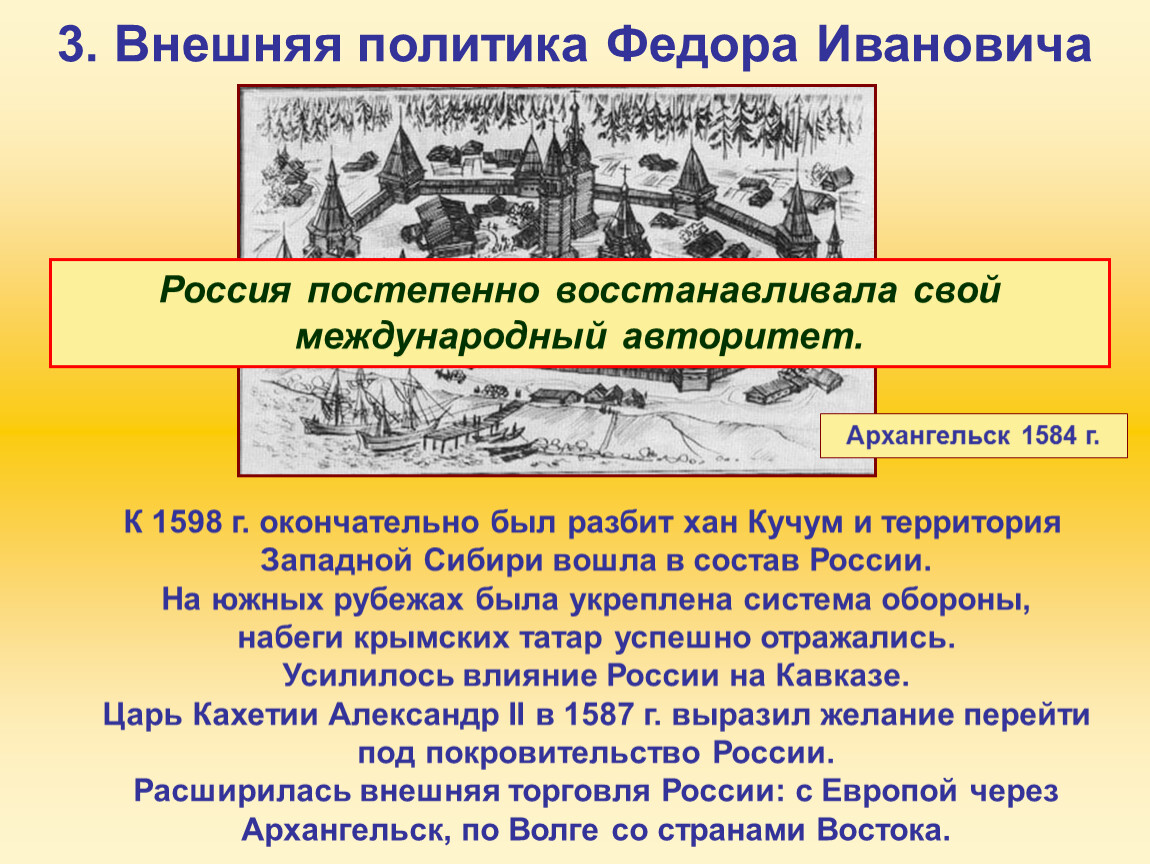 3. Внешняя политика Федора Ивановича

Россия постепенно восстанавливала свой международный авторитет.

Архангельск 1584 г.

К 1598 г. окончательно был разбит хан Кучум и территория Западной Сибири вошла в состав России.
На южных рубежах была укреплена система обороны, набеги крымских татар успешно отражались.
Усилилось влияние России на Кавказе.
Царь Кахетии Александр II в 1587 г. выразил желание перейти под покровительство России.
Расширилась внешняя торговля России: с Европой через Архангельск, по Волге со странами Востока.